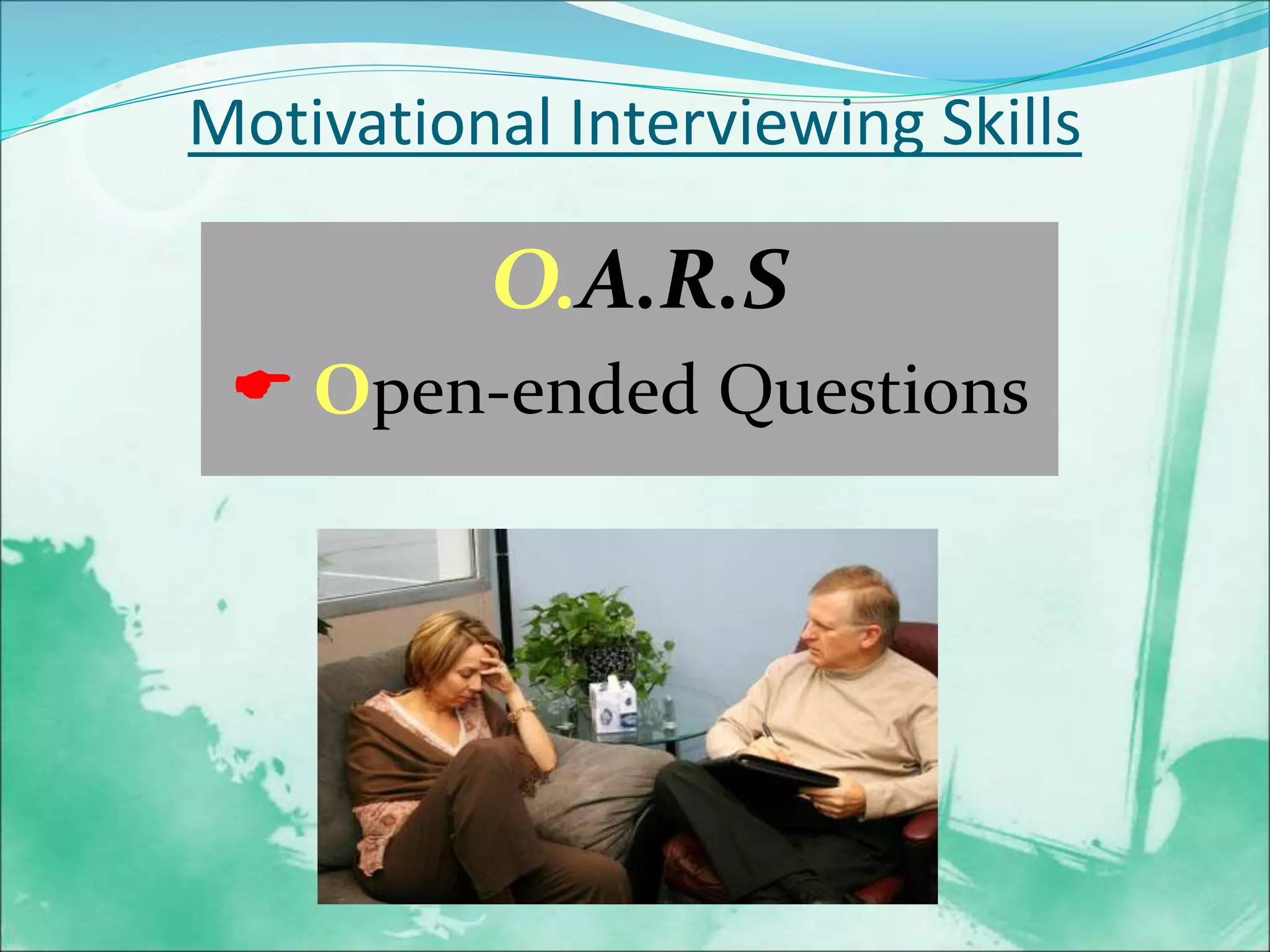 Motivational Interviewing Skills

O.A.R.S

Open-ended Questions